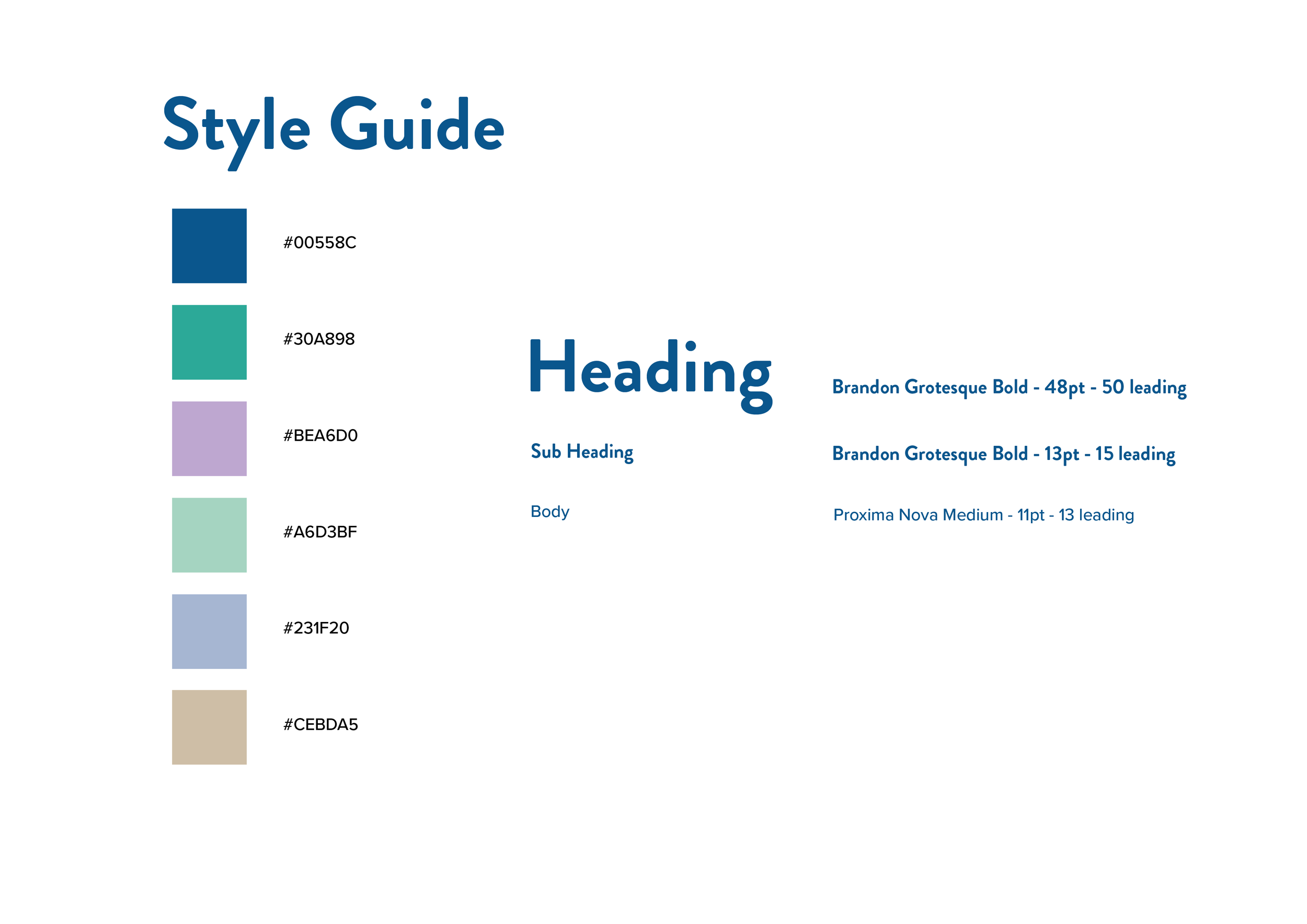 Style Guide

#00558C

#30A898

#BEA6D0

#A6D3BF

#231F20

#CEBDA5

Heading

Brandon Grotesque Bold - 48pt - 50 leading

Sub Heading

Brandon Grotesque Bold - 13pt - 15 leading

Body

Proxima Nova Medium - 11pt - 13 leading